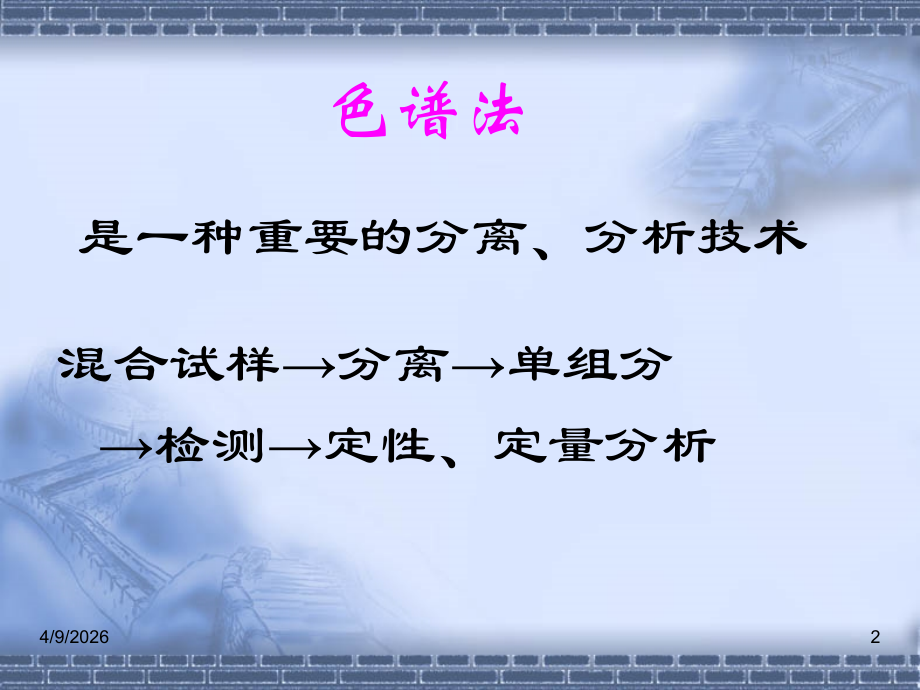 色谱法

是一种重要的分离、分析技术

混合试样→分离→单组分

→检测→定性、定量分析

4/9/2026

2